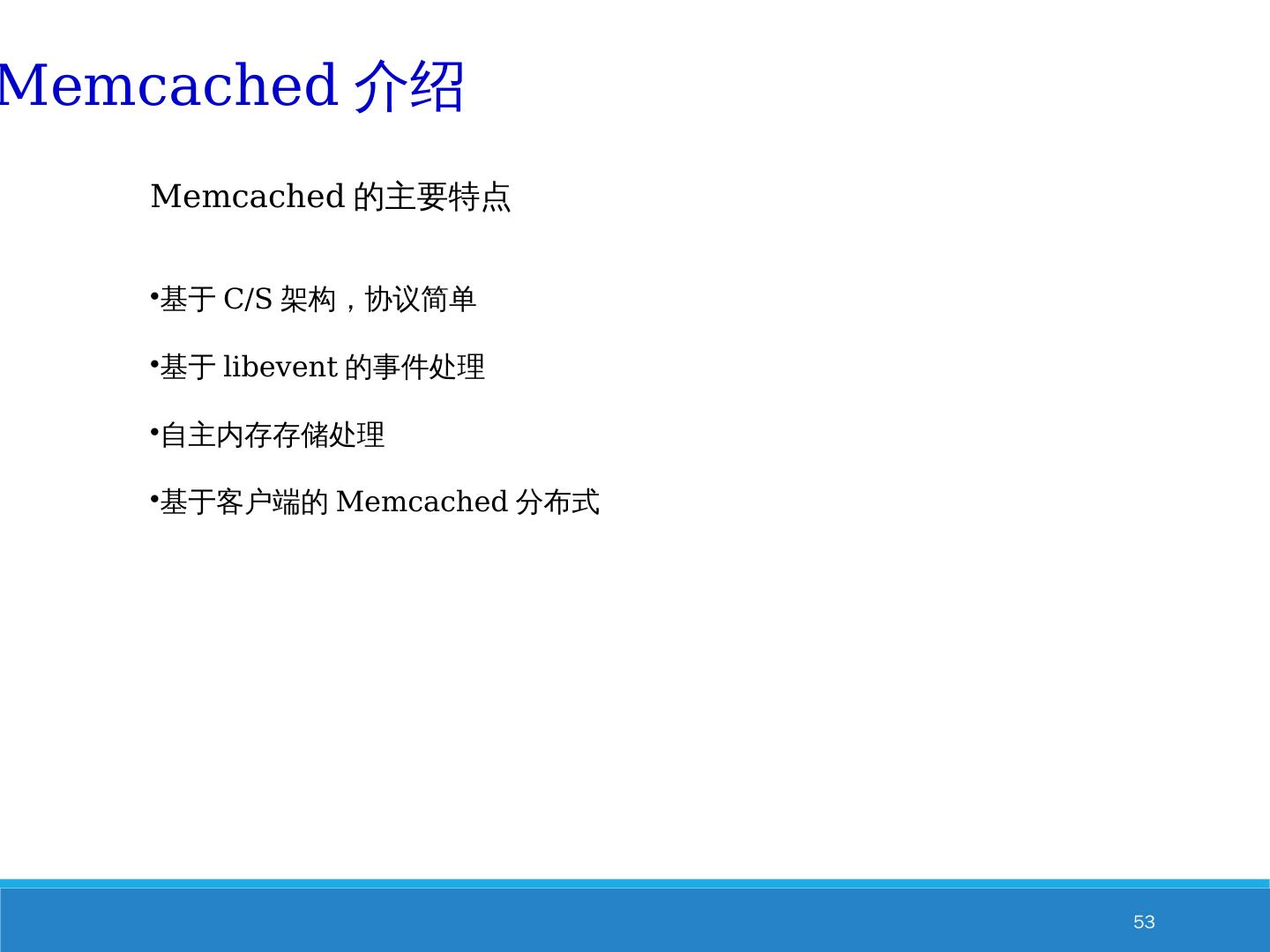 Memcached 介绍

Memcached 的主要特点

•基于 C/S 架构，协议简单

•基于 libevent 的事件处理

•自主内存存储处理

•基于客户端的 Memcached 分布式

53